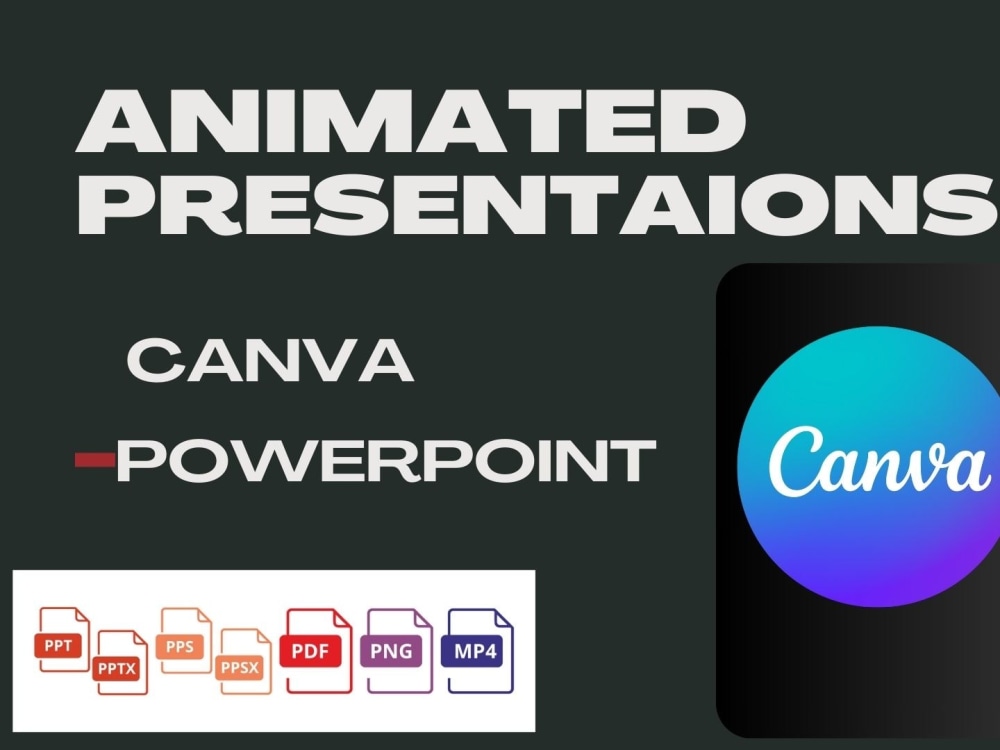 ANIMATED PRESENTAIONS

CANVA

-POWERPOINT

Canva

PPT PPTX PPS PPSX PDF PNG MP4